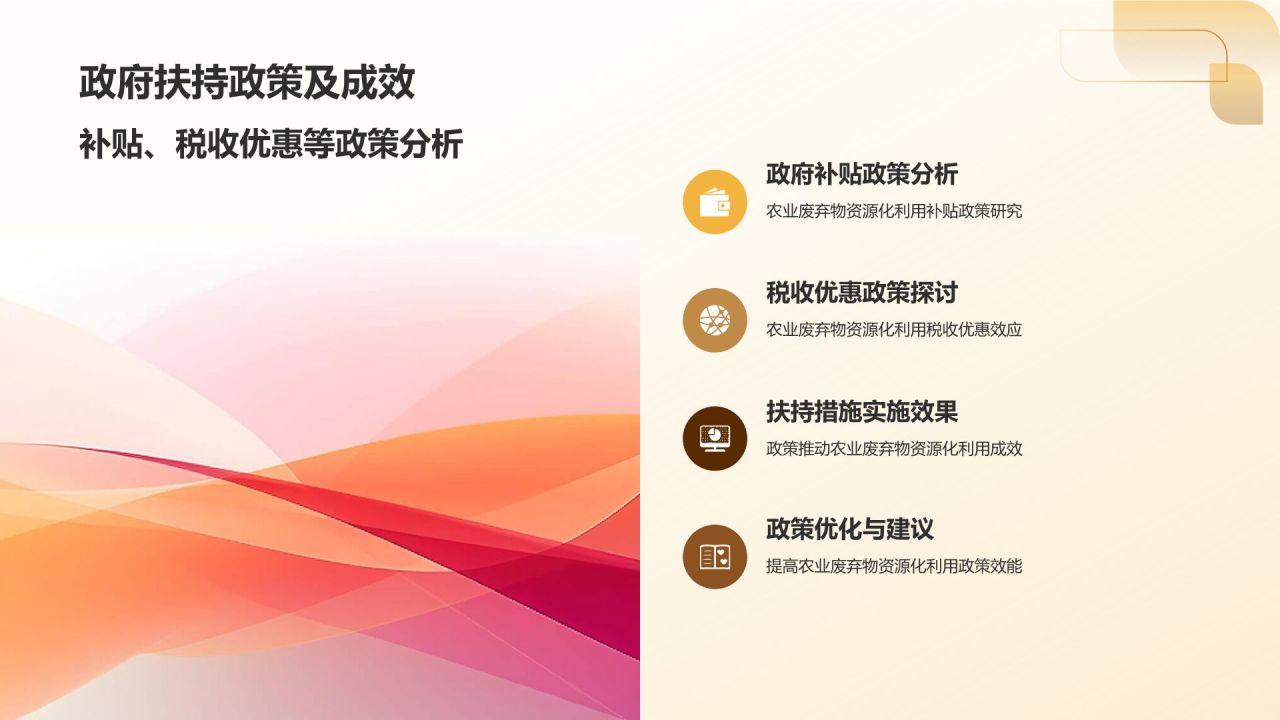 政府扶持政策及成效

补贴、税收优惠等政策分析

政府补贴政策分析

农业废弃物资源化利用补贴政策研究

税收优惠政策探讨

农业废弃物资源化利用税收优惠效应

扶持措施实施效果

政策推动农业废弃物资源化利用成效

政策优化与建议

提高农业废弃物资源化利用政策效能